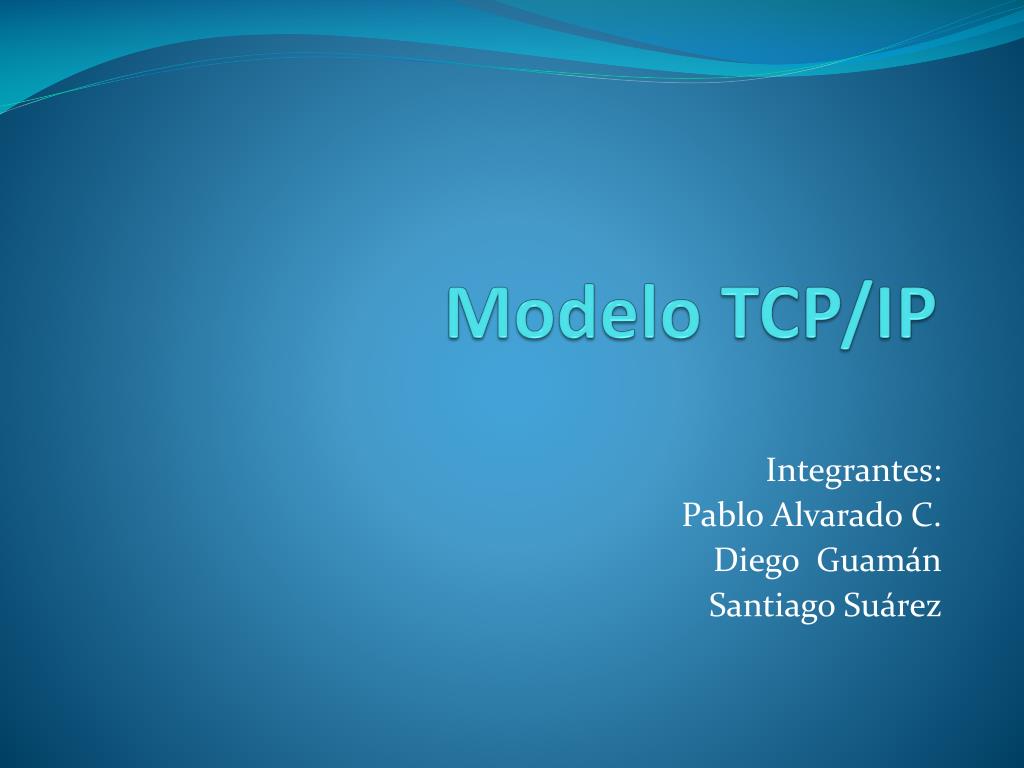 Modelo TCP/IP

Integrantes:
Pablo Alvarado C.
Diego Guamán
Santiago Suárez